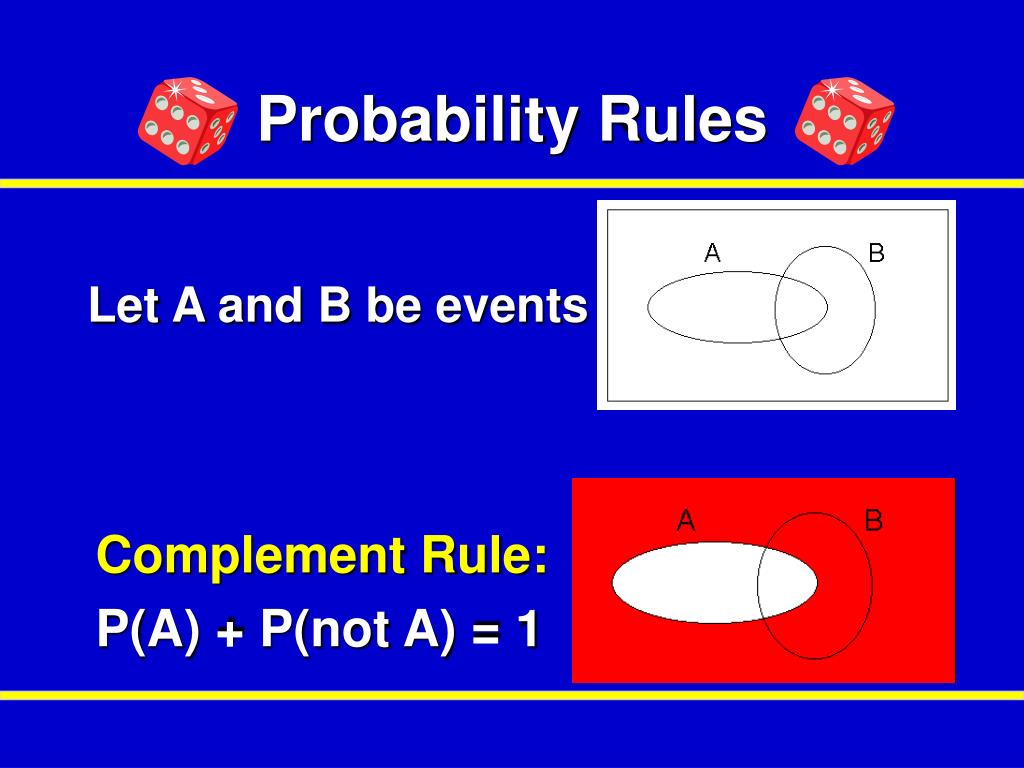 Probability Rules

Let A and B be events

A B

Complement Rule:
P(A) + P(not A) = 1

A B